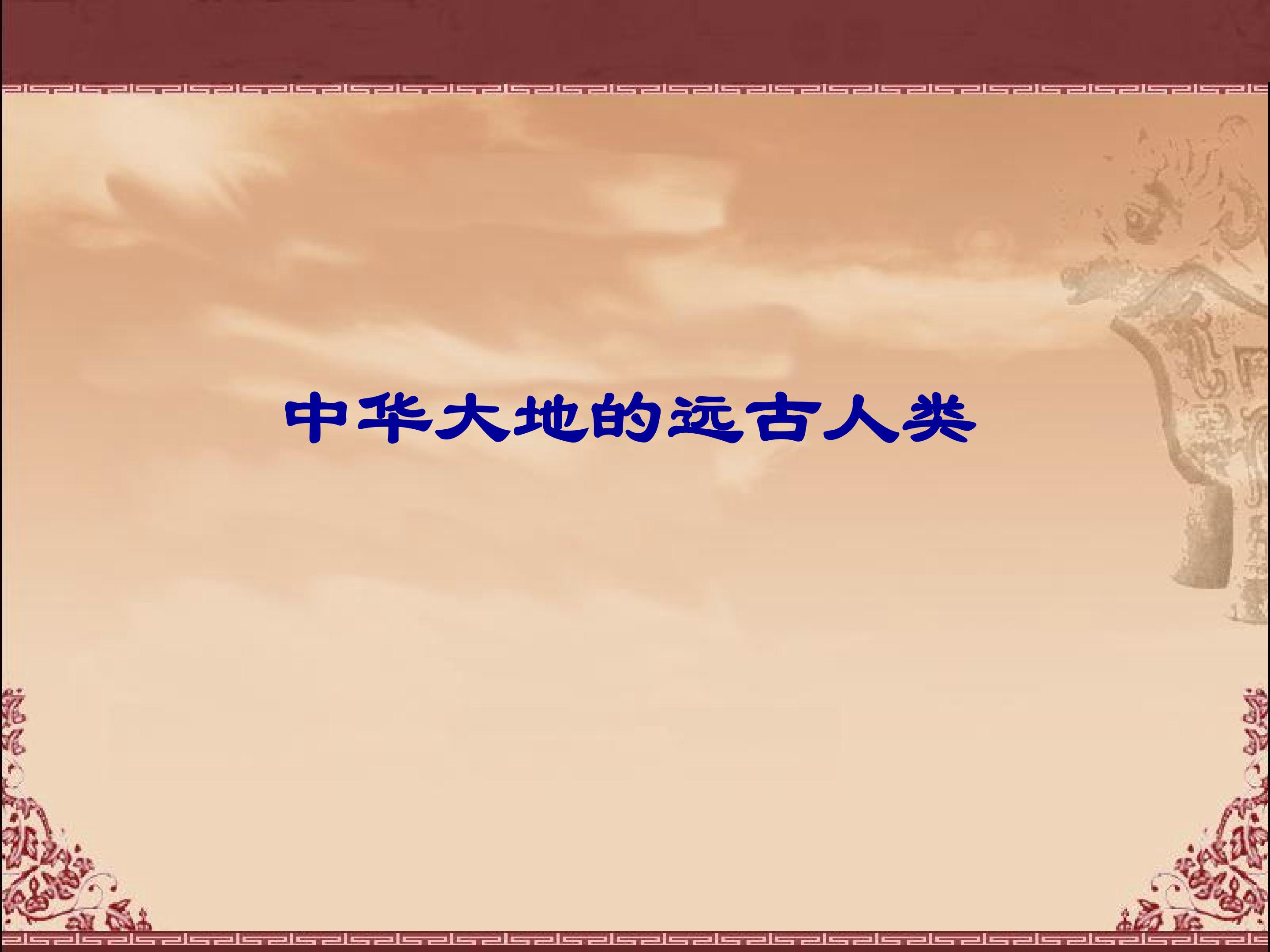 中华大地的远古人类